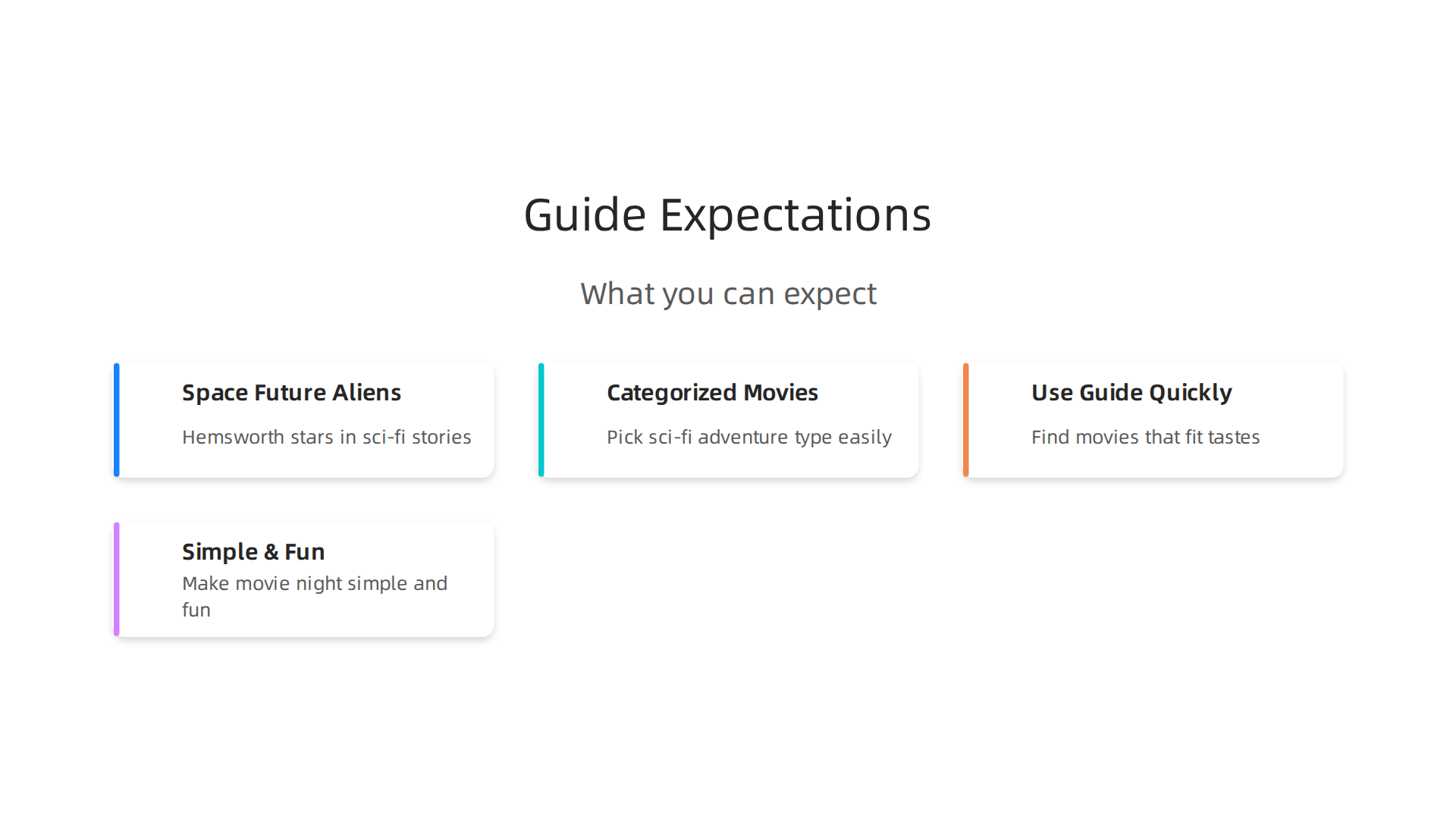 Guide Expectations

What you can expect

Space Future Aliens

Hemsworth stars in sci-fi stories

Categorized Movies

Pick sci-fi adventure type easily

Use Guide Quickly

Find movies that fit tastes

Simple & Fun

Make movie night simple and fun